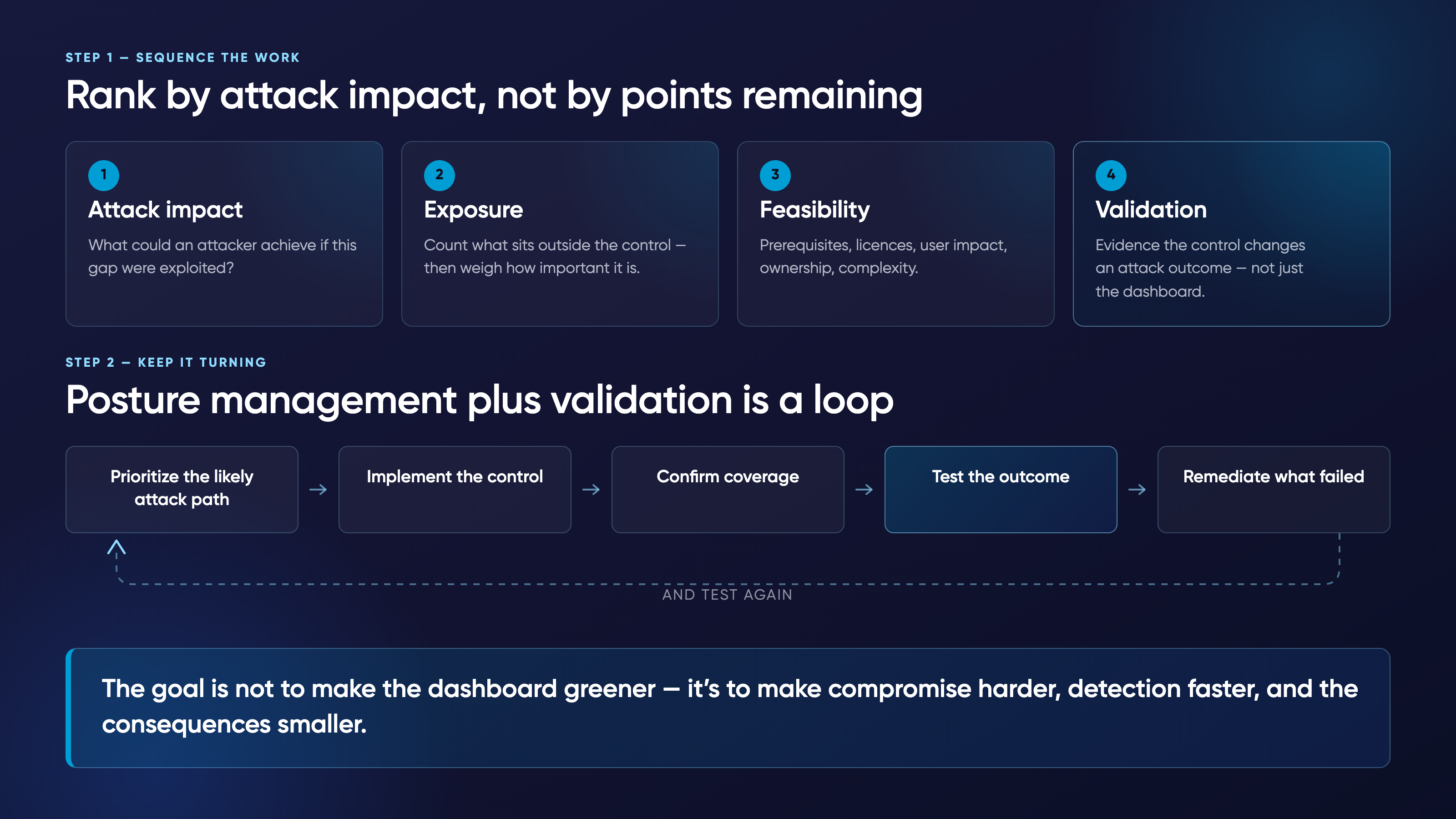 STEP 1 — SEQUENCE THE WORK

Rank by attack impact, not by points remaining

1
Attack impact
What could an attacker achieve if this gap were exploited?

2
Exposure
Count what sits outside the control — then weigh how important it is.

3
Feasibility
Prerequisites, licences, user impact, ownership, complexity.

4
Validation
Evidence the control changes an attack outcome — not just the dashboard.

STEP 2 — KEEP IT TURNING

Posture management plus validation is a loop

Prioritize the likely attack path → Implement the control → Confirm coverage → Test the outcome → Remediate what failed

AND TEST AGAIN

The goal is not to make the dashboard greener — it's to make compromise harder, detection faster, and the consequences smaller.